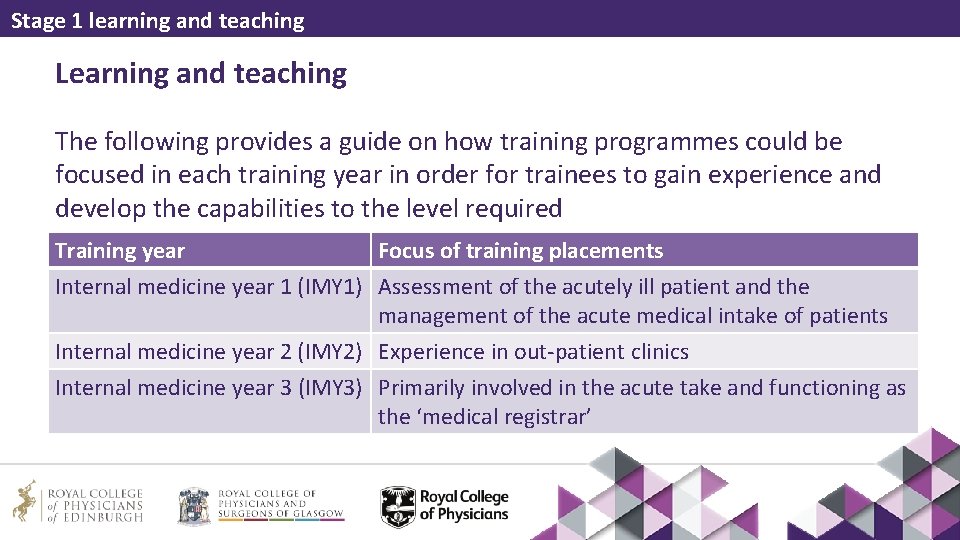 Stage 1 learning and teaching

Learning and teaching

The following provides a guide on how training programmes could be focused in each training year in order for trainees to gain experience and develop the capabilities to the level required

| Training year | Focus of training placements |
|---|---|
| Internal medicine year 1 (IMY1) | Assessment of the acutely ill patient and the management of the acute medical intake of patients |
| Internal medicine year 2 (IMY2) | Experience in out-patient clinics |
| Internal medicine year 3 (IMY3) | Primarily involved in the acute take and functioning as the 'medical registrar' |

ROYAL COLLEGE of PHYSICIANS of EDINBURGH

ROYAL COLLEGE OF PHYSICIANS AND SURGEONS OF GLASGOW

Royal College of Physicians